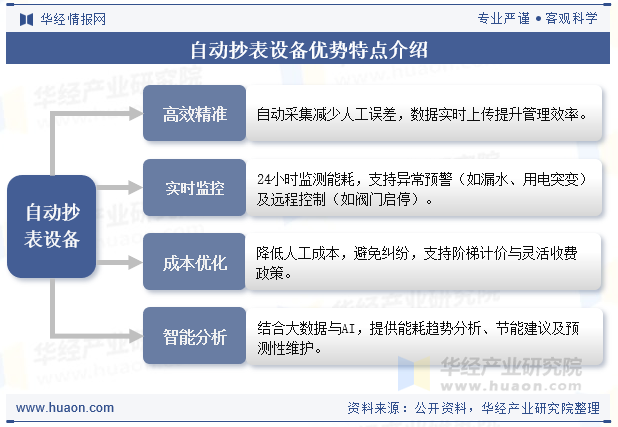 华经情报网

专业严谨 • 客观科学

自动抄表设备优势特点介绍

自动抄表设备

高效精准

自动采集减少人工误差，数据实时上传提升管理效率。

实时监控

24小时监测能耗，支持异常预警（如漏水、用电突变）及远程控制（如阀门启停）。

成本优化

降低人工成本，避免纠纷，支持阶梯计价与灵活收费政策。

智能分析

结合大数据与AI，提供能耗趋势分析、节能建议及预测性维护。

华经产业研究院
www.huaon.com

www.huaon.com

资料来源：公开资料，华经产业研究院整理